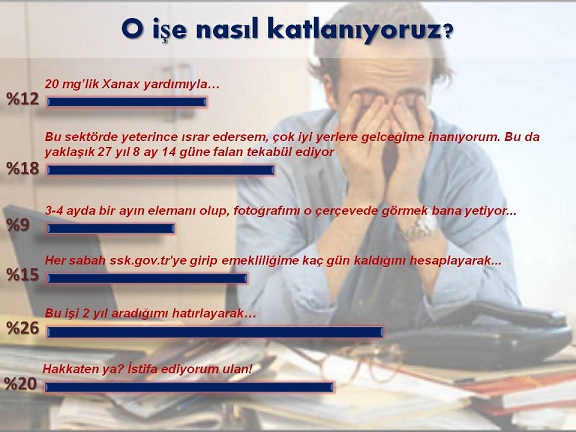 O işe nasıl katlanıyoruz?

20 mg'lik Xanax yardımıyla…
%12

Bu sektörde yeterince ısrar edersem, çok iyi yerlere gelceğime inanıyorum. Bu da yaklaşık 27 yıl 8 ay 14 güne falan tekabül ediyor
%18

3-4 ayda bir ayın elemanı olup, fotoğrafımı o çerçevede görmek bana yetiyor…
%9

Her sabah ssk.gov.tr'ye girip emekliliğime kaç gün kaldığını hesaplayarak…
%15

Bu işi 2 yıl aradığımı hatırlayarak…
%26

Hakkaten ya? İstifa ediyorum ulan!
%20